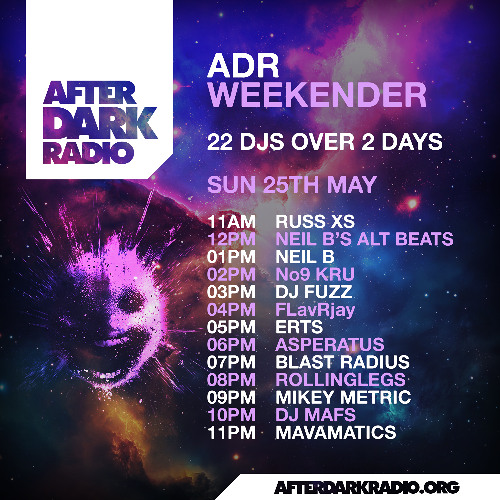 AFTER DARK RADIO

ADR
WEEKENDER

22 DJS OVER 2 DAYS

SUN 25TH MAY

11AM RUSS XS
12PM NEIL B'S ALT BEATS
01PM NEIL B
02PM No9 KRU
03PM DJ FUZZ
04PM FLavRjay
05PM ERTS
06PM ASPERATUS
07PM BLAST RADIUS
08PM ROLLINGLEGS
09PM MIKEY METRIC
10PM DJ MAFS
11PM MAVAMATICS

AFTERDARKRADIO.ORG